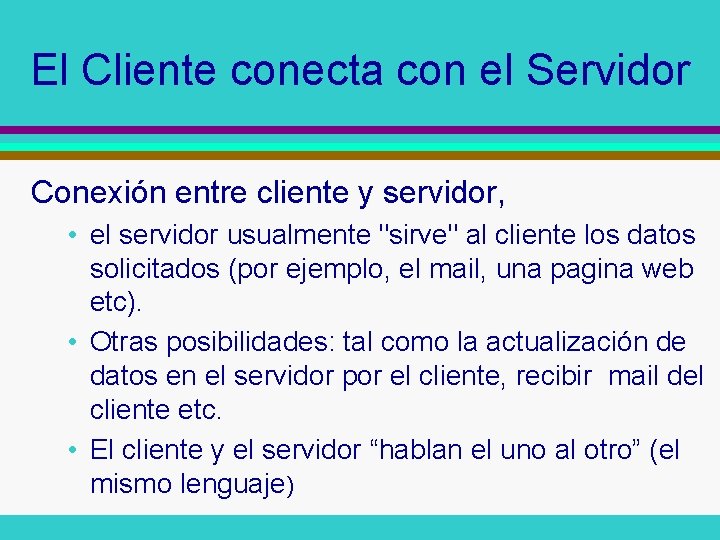 El Cliente conecta con el Servidor

Conexión entre cliente y servidor,

• el servidor usualmente "sirve" al cliente los datos solicitados (por ejemplo, el mail, una pagina web etc).
• Otras posibilidades: tal como la actualización de datos en el servidor por el cliente, recibir mail del cliente etc.
• El cliente y el servidor "hablan el uno al otro" (el mismo lenguaje)